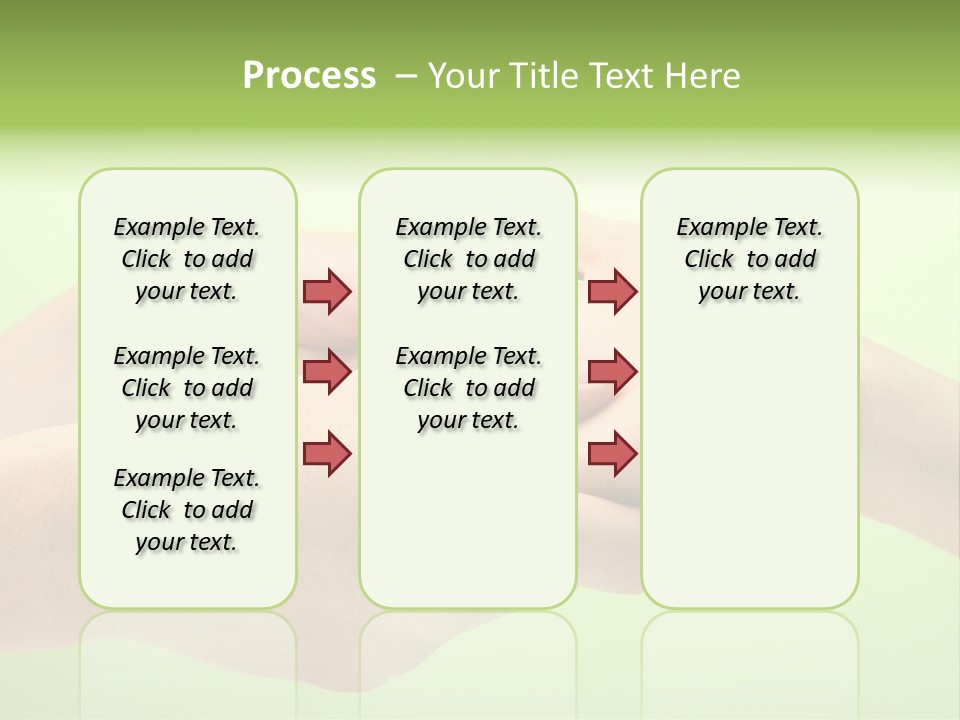 Process – Your Title Text Here

Example Text. Click to add your text.

Example Text. Click to add your text.

Example Text. Click to add your text.

Example Text. Click to add your text.

Example Text. Click to add your text.

Example Text. Click to add your text.